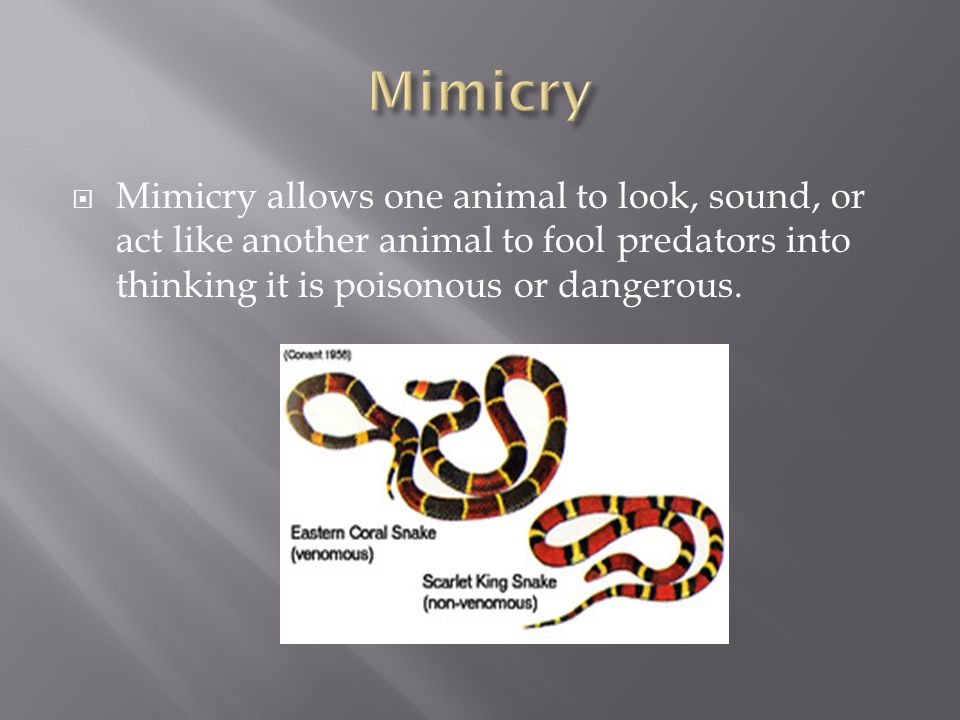 Mimicry

Mimicry allows one animal to look, sound, or act like another animal to fool predators into thinking it is poisonous or dangerous.

(Conant 1958)

Eastern Coral Snake (venomous)

Scarlet King Snake (non-venomous)